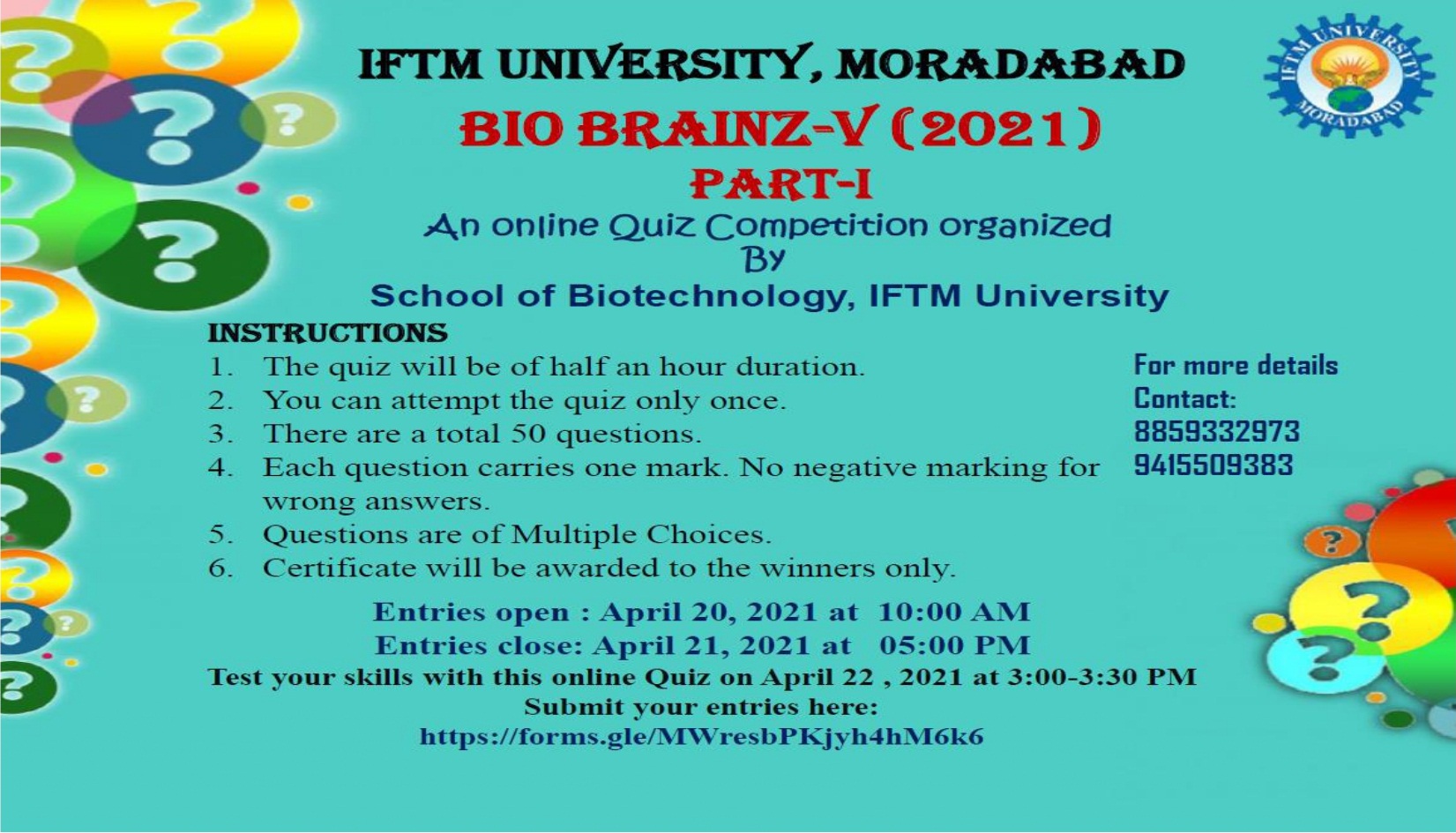 IFTM UNIVERSITY, MORADABAD

IFTM UNIVERSITY MORADABAD

BIO BRAINZ-V (2021)
PART-I

An online Quiz Competition organized By

School of Biotechnology, IFTM University

INSTRUCTIONS

1. The quiz will be of half an hour duration.
2. You can attempt the quiz only once.
3. There are a total 50 questions.
4. Each question carries one mark. No negative marking for wrong answers.
5. Questions are of Multiple Choices.
6. Certificate will be awarded to the winners only.

For more details Contact:
8859332973
9415509383

Entries open : April 20, 2021 at 10:00 AM
Entries close: April 21, 2021 at 05:00 PM
Test your skills with this online Quiz on April 22 , 2021 at 3:00-3:30 PM
Submit your entries here:
https://forms.gle/MWresbPKjyh4hM6k6